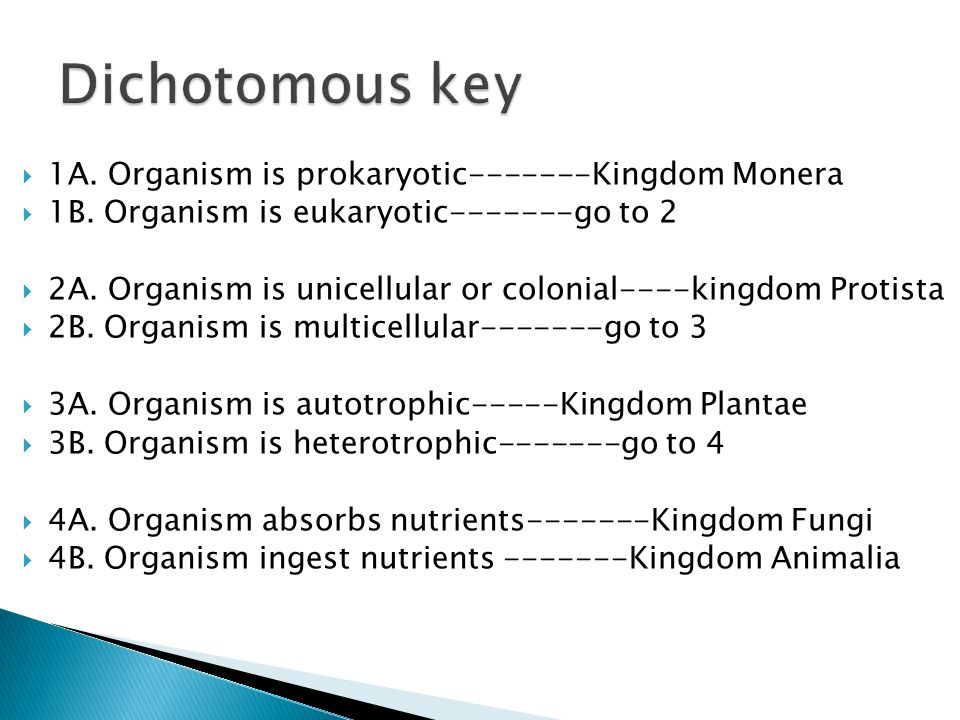 Dichotomous key

1A. Organism is prokaryotic-------Kingdom Monera
1B. Organism is eukaryotic-------go to 2

2A. Organism is unicellular or colonial----kingdom Protista
2B. Organism is multicellular-------go to 3

3A. Organism is autotrophic-----Kingdom Plantae
3B. Organism is heterotrophic-------go to 4

4A. Organism absorbs nutrients-------Kingdom Fungi
4B. Organism ingest nutrients -------Kingdom Animalia